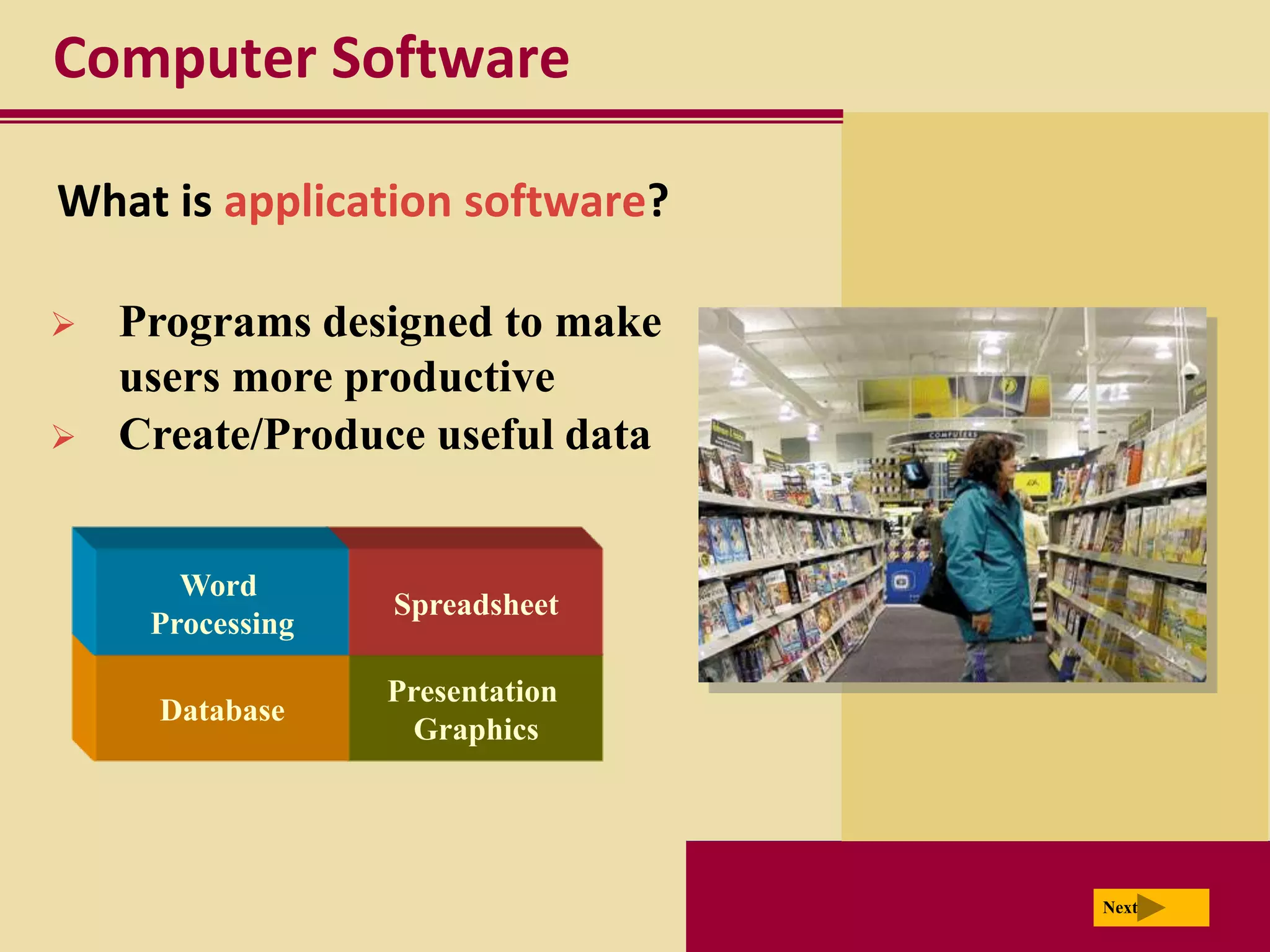 Computer Software

What is application software?

➢ Programs designed to make users more productive
➢ Create/Produce useful data

Word Processing

Spreadsheet

Database

Presentation Graphics

COMPUTERS

Next